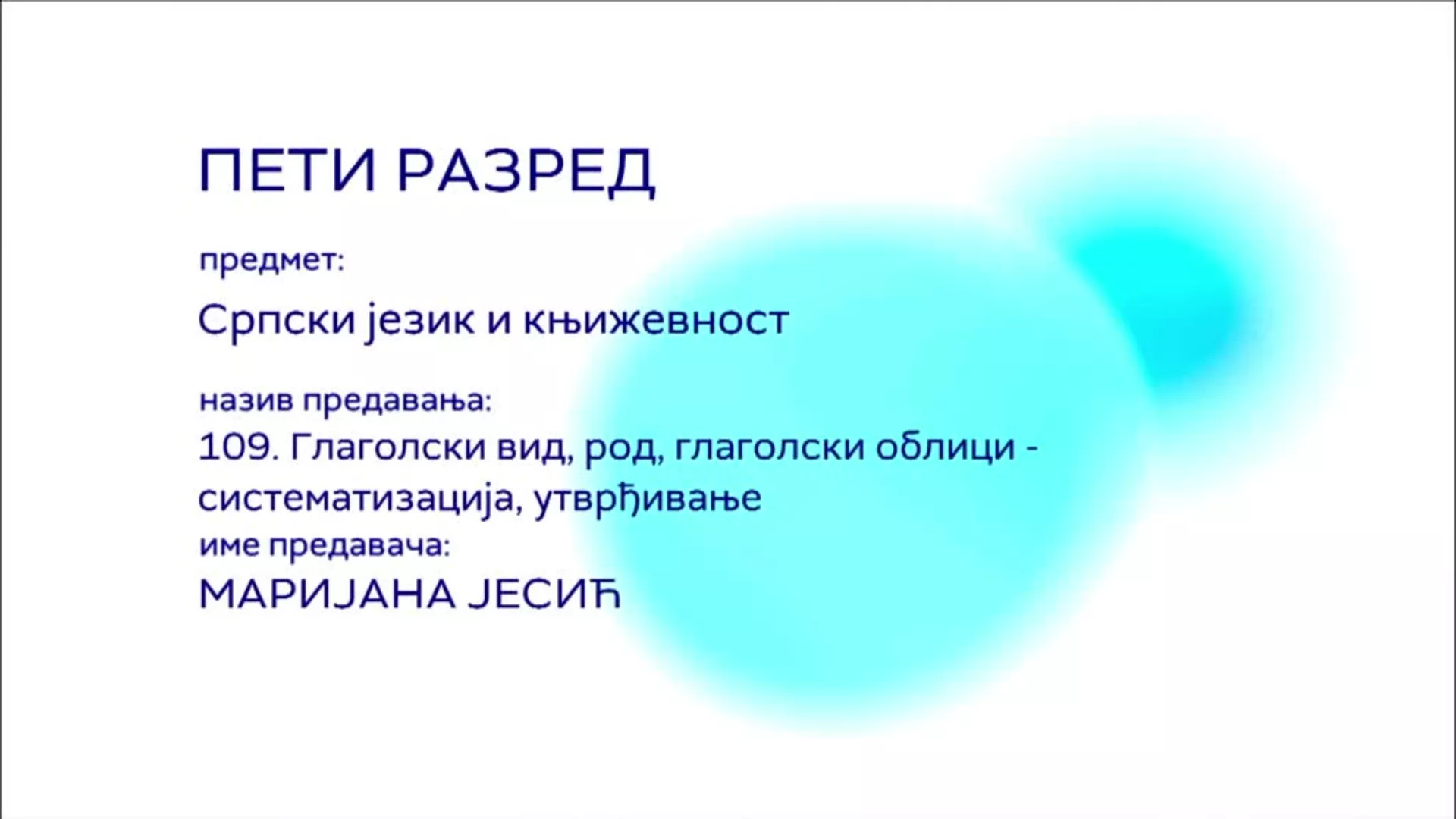 ПЕТИ РАЗРЕД

предмет:

Српски језик и књижевност

назив предавања:
109. Глаголски вид, род, глаголски облици - систематизација, утврђивање
име предавача:
МАРИЈАНА ЈЕСИЋ